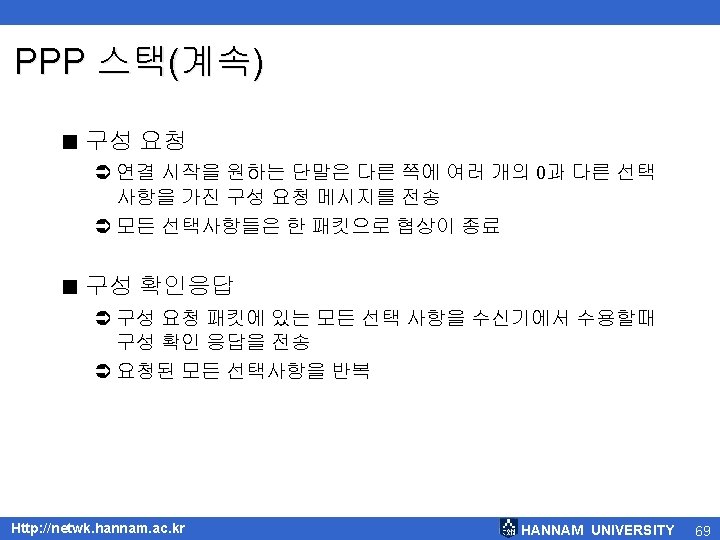 PPP 스택(계속)

■ 구성 요청

➲ 연결 시작을 원하는 단말은 다른 쪽에 여러 개의 0과 다른 선택 사항을 가진 구성 요청 메시지를 전송

➲ 모든 선택사항들은 한 패킷으로 협상이 종료

■ 구성 확인응답

➲ 구성 요청 패킷에 있는 모든 선택 사항을 수신기에서 수용할때 구성 확인 응답을 전송

➲ 요청된 모든 선택사항을 반복

Http://netwk.hannam.ac.kr

HANNAM UNIVERSITY

69